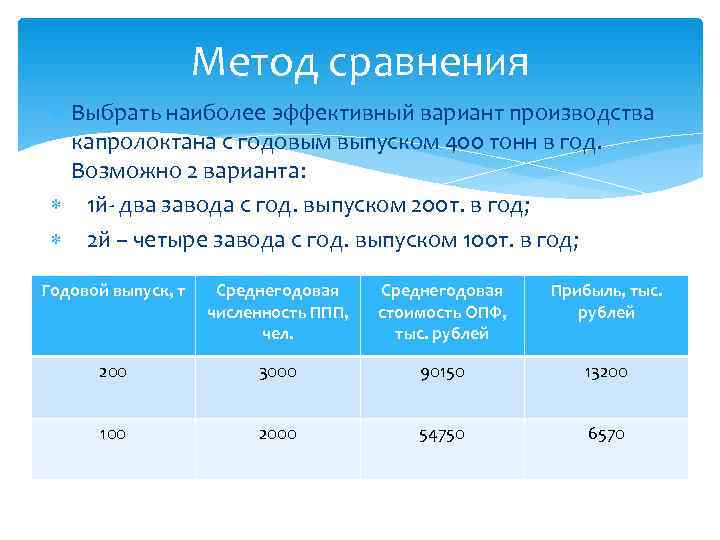 Метод сравнения

Выбрать наиболее эффективный вариант производства капролоктана с годовым выпуском 400 тонн в год. Возможно 2 варианта:

1й- два завода с год. выпуском 200т. в год;

2й – четыре завода с год. выпуском 100т. в год;

| Годовой выпуск, т | Среднегодовая численность ППП, чел. | Среднегодовая стоимость ОПФ, тыс. рублей | Прибыль, тыс. рублей |
|---|---|---|---|
| 200 | 3000 | 90150 | 13200 |
| 100 | 2000 | 54750 | 6570 |